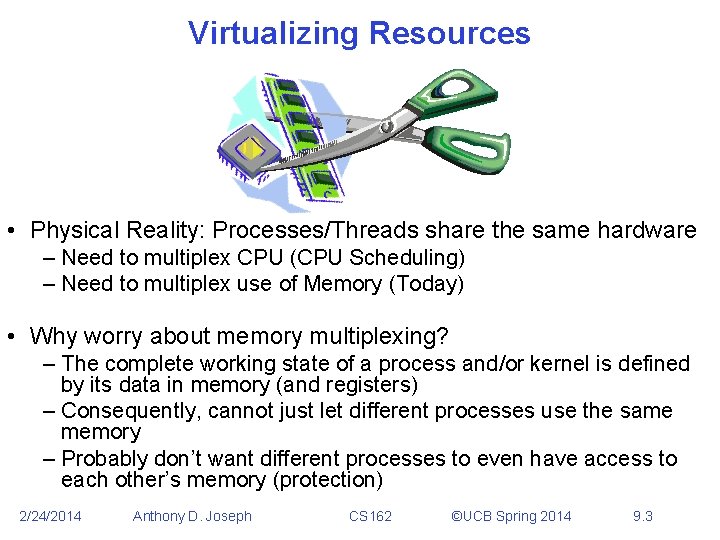 Virtualizing Resources

• Physical Reality: Processes/Threads share the same hardware
 – Need to multiplex CPU (CPU Scheduling)
 – Need to multiplex use of Memory (Today)

• Why worry about memory multiplexing?
 – The complete working state of a process and/or kernel is defined by its data in memory (and registers)
 – Consequently, cannot just let different processes use the same memory
 – Probably don't want different processes to even have access to each other's memory (protection)

2/24/2014 Anthony D. Joseph CS162 ©UCB Spring 2014 9.3